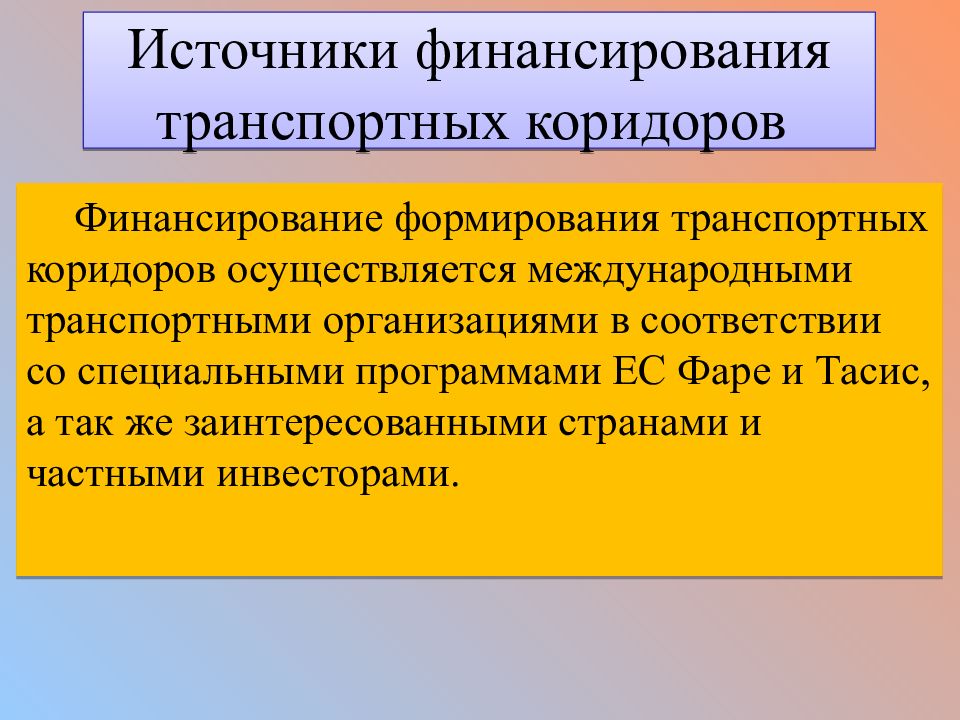 Источники финансирования транспортных коридоров

Финансирование формирования транспортных коридоров осуществляется международными транспортными организациями в соответствии со специальными программами ЕС Фаре и Тасис, а так же заинтересованными странами и частными инвесторами.